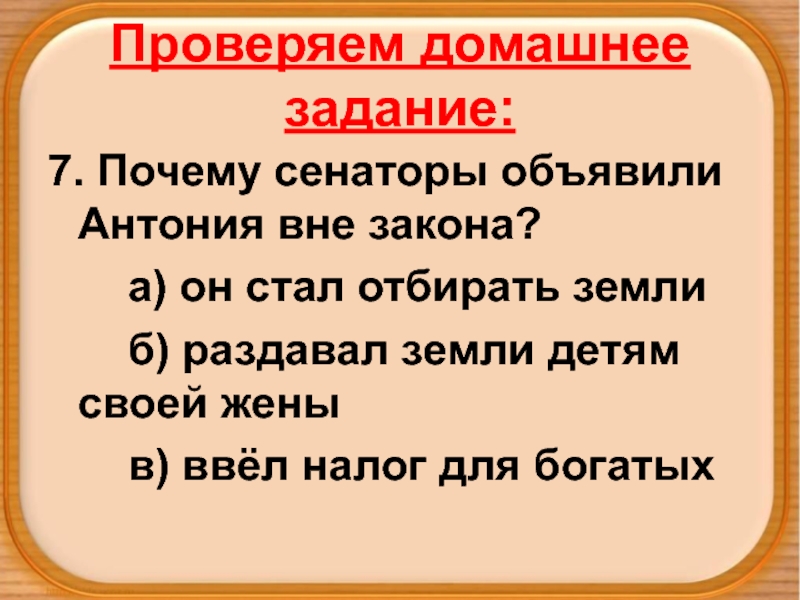 Проверяем домашнее задание:

7. Почему сенаторы объявили Антония вне закона?

а) он стал отбирать земли

б) раздавал земли детям своей жены

в) ввёл налог для богатых